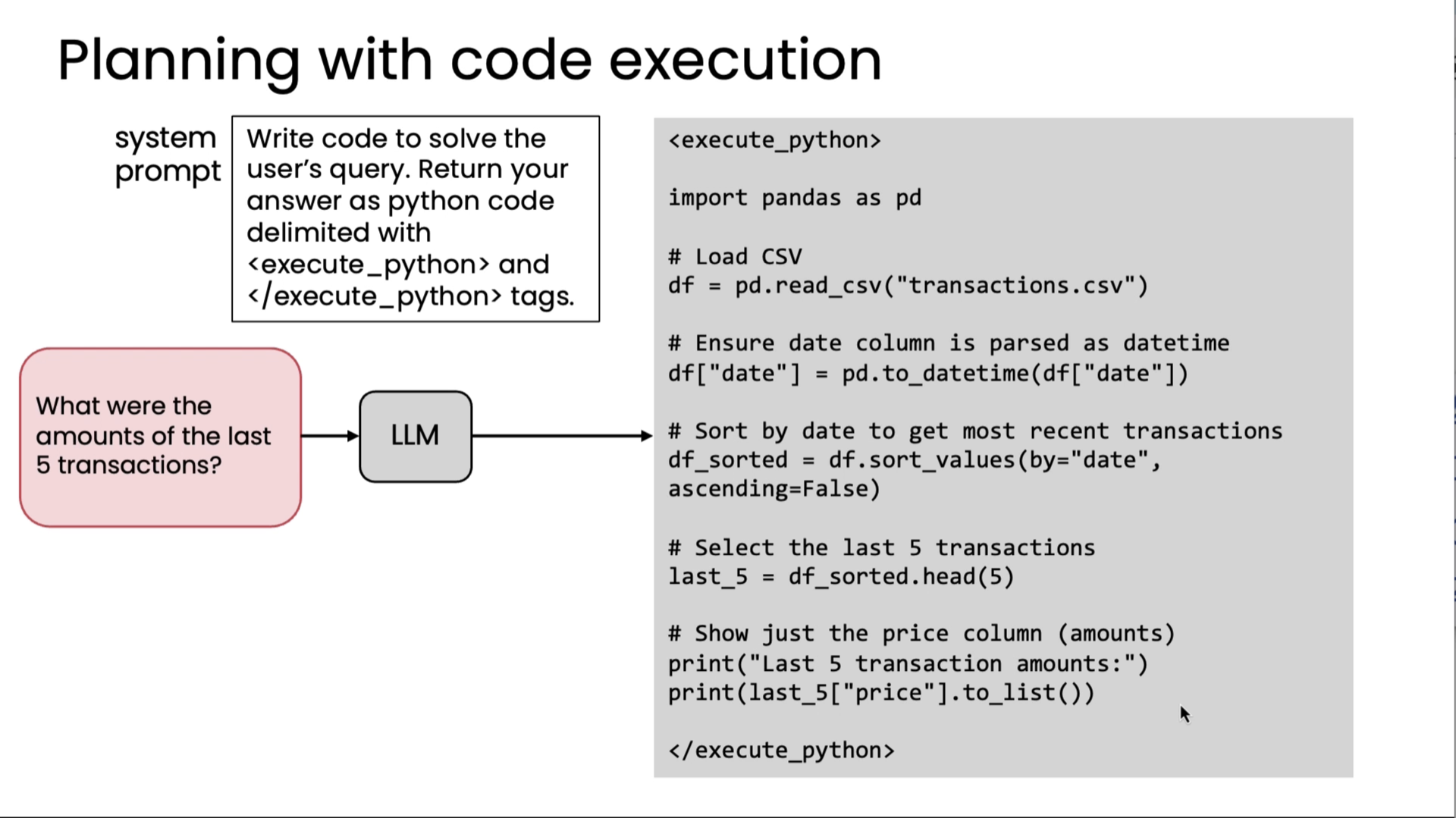 Planning with code execution

system
prompt

Write code to solve the user's query. Return your answer as python code delimited with <execute_python> and </execute_python> tags.

What were the amounts of the last 5 transactions?

LLM

<execute_python>

import pandas as pd

# Load CSV
df = pd.read_csv("transactions.csv")

# Ensure date column is parsed as datetime
df["date"] = pd.to_datetime(df["date"])

# Sort by date to get most recent transactions
df_sorted = df.sort_values(by="date",
ascending=False)

# Select the last 5 transactions
last_5 = df_sorted.head(5)

# Show just the price column (amounts)
print("Last 5 transaction amounts:")
print(last_5["price"].to_list())

</execute_python>